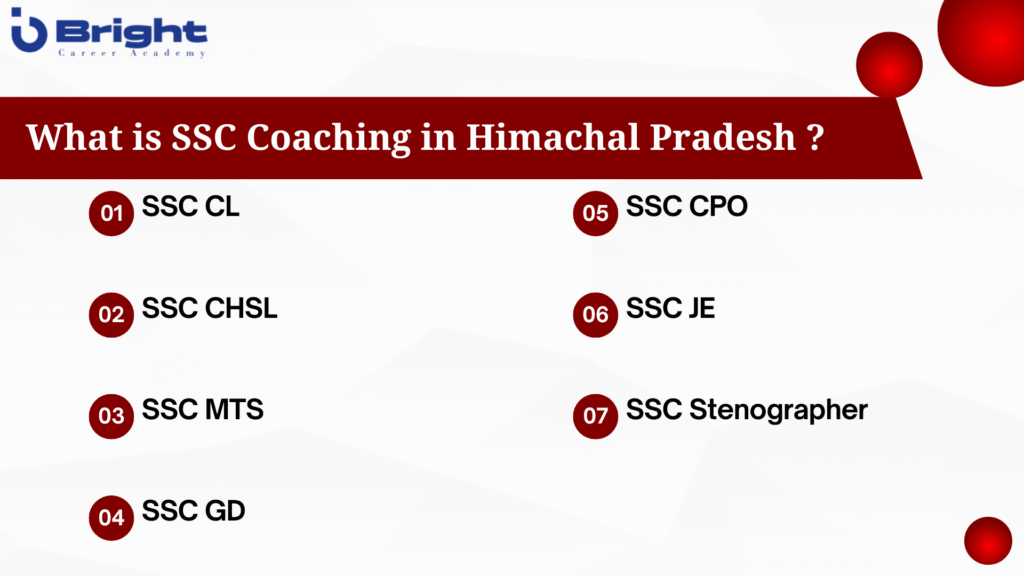 Bright
Career Academy

What is SSC Coaching in Himachal Pradesh ?

01 SSC CL

02 SSC CHSL

03 SSC MTS

04 SSC GD

05 SSC CPO

06 SSC JE

07 SSC Stenographer